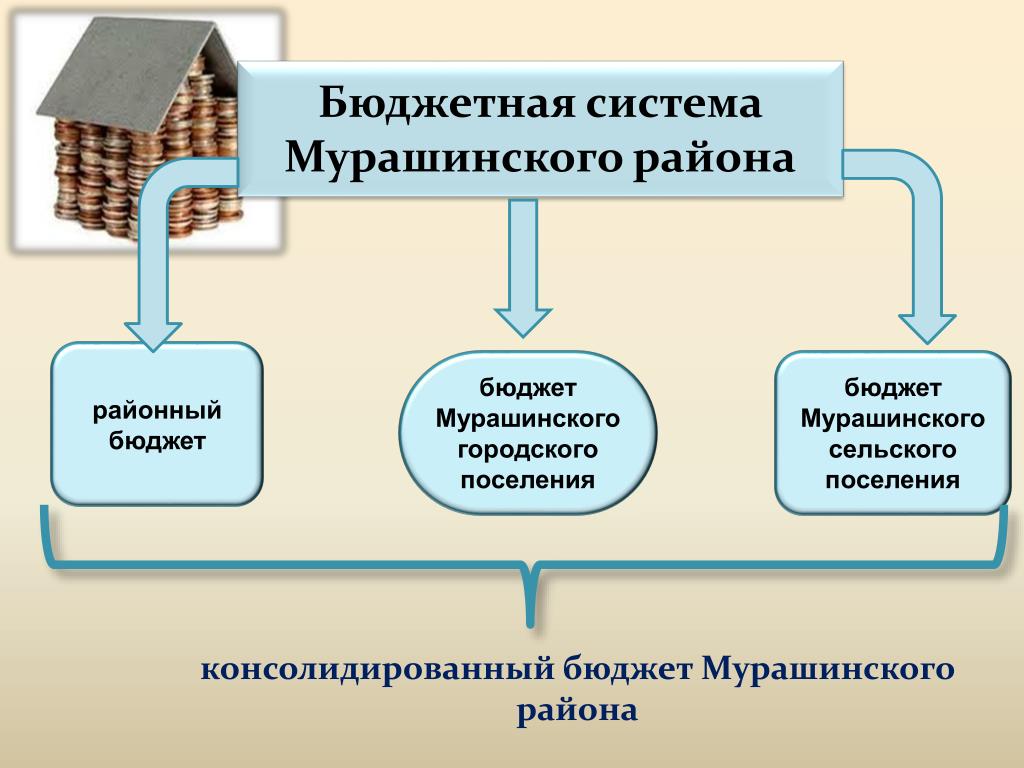 Бюджетная система Мурашинского района

районный бюджет

бюджет Мурашинского городского поселения

бюджет Мурашинского сельского поселения

консолидированный бюджет Мурашинского района